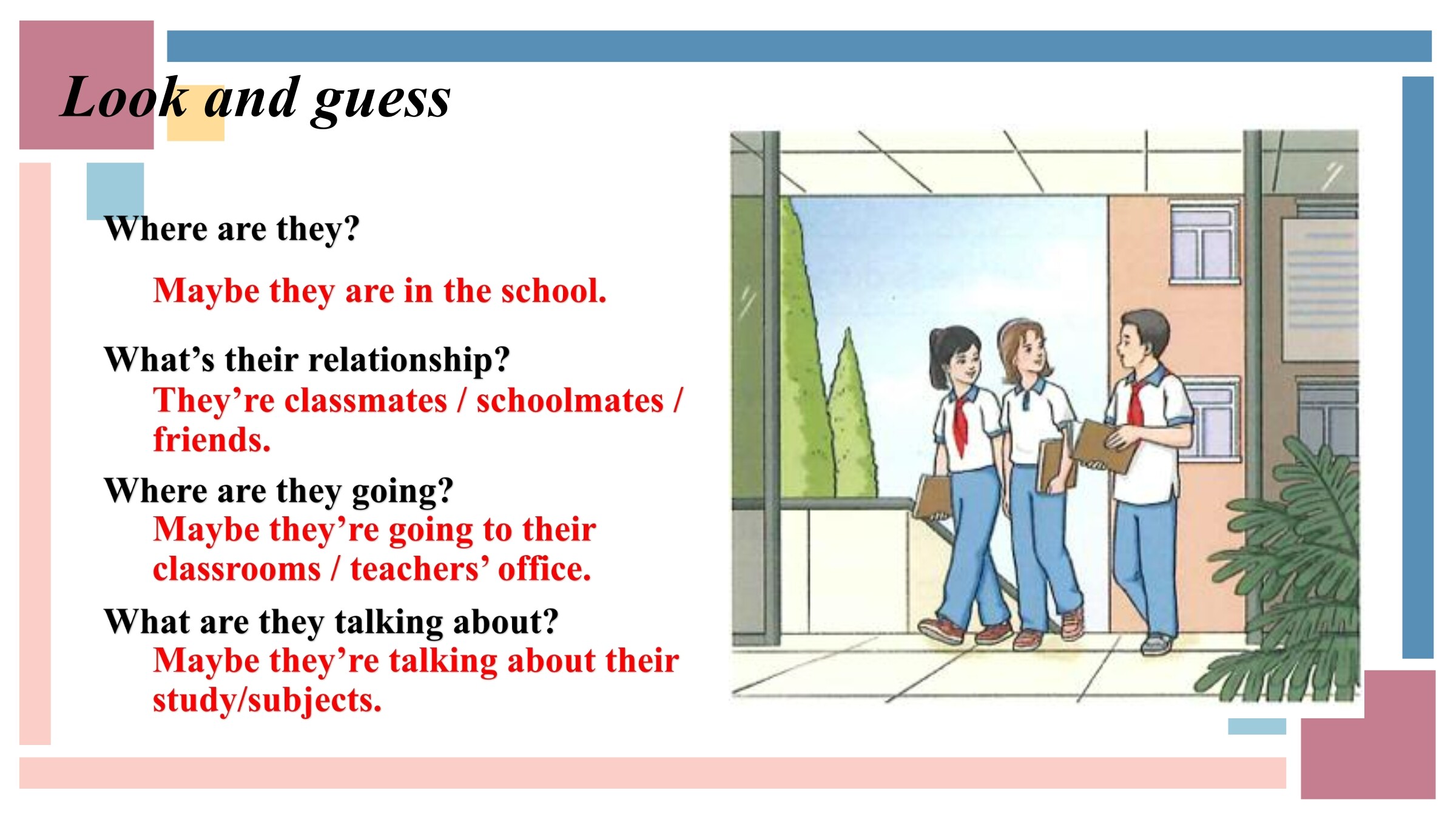 Look and guess

Where are they?

Maybe they are in the school.

What’s their relationship?

They’re classmates / schoolmates / friends.

Where are they going?

Maybe they’re going to their classrooms / teachers’ office.

What are they talking about?

Maybe they’re talking about their study/subjects.